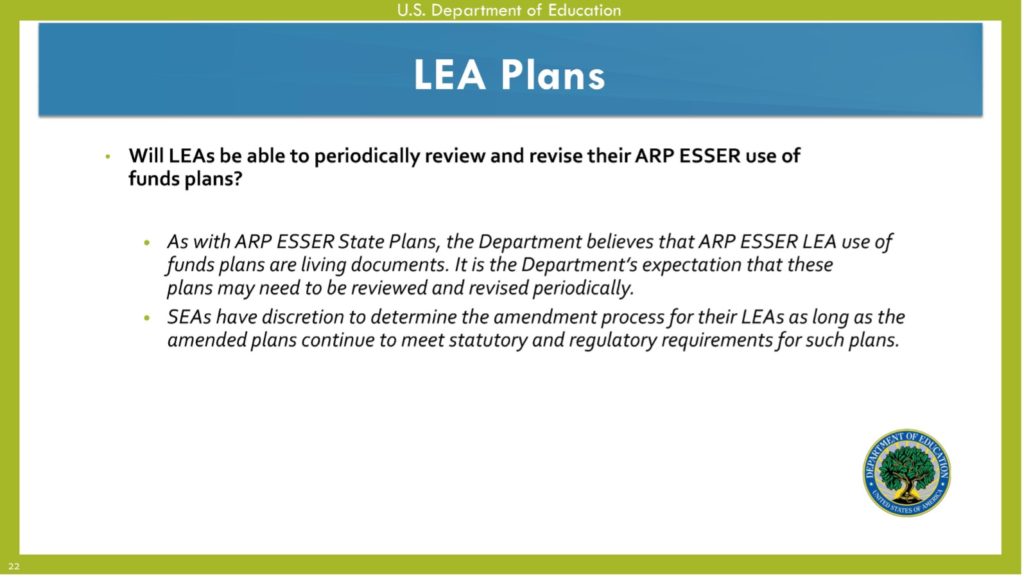 U.S. Department of Education

LEA Plans

• Will LEAs be able to periodically review and revise their ARP ESSER use of funds plans?

• As with ARP ESSER State Plans, the Department believes that ARP ESSER LEA use of funds plans are living documents. It is the Department's expectation that these plans may need to be reviewed and revised periodically.

• SEAs have discretion to determine the amendment process for their LEAs as long as the amended plans continue to meet statutory and regulatory requirements for such plans.

DEPARTMENT OF EDUCATION
UNITED STATES OF AMERICA

22